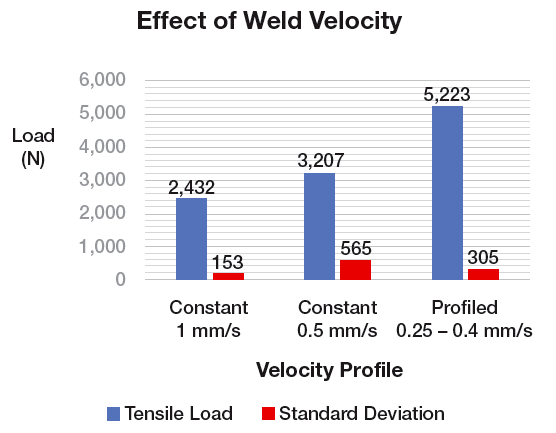 Effect of Weld Velocity

Load (N)

6,000
5,000
4,000
3,000
2,000
1,000
0

2,432
153
3,207
565
5,223
305

Constant 1 mm/s
Constant 0.5 mm/s
Profiled 0.25 – 0.4 mm/s

Velocity Profile

Tensile Load
Standard Deviation